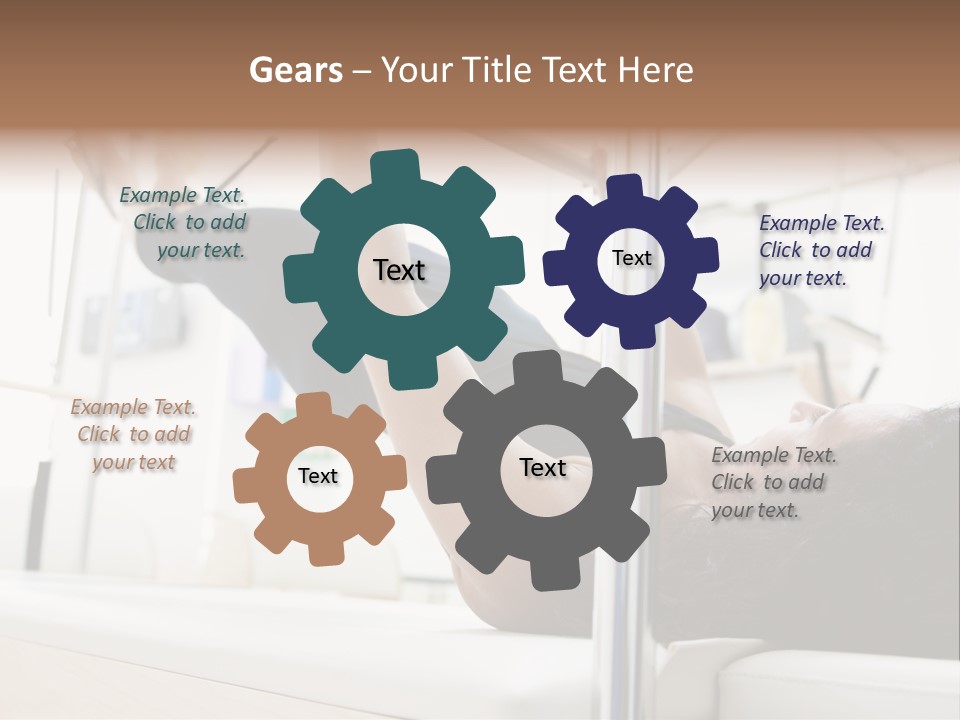 Gears – Your Title Text Here

Example Text. Click to add your text.

Text

Text

Example Text. Click to add your text.

Example Text. Click to add your text

Text

Text

Example Text. Click to add your text.